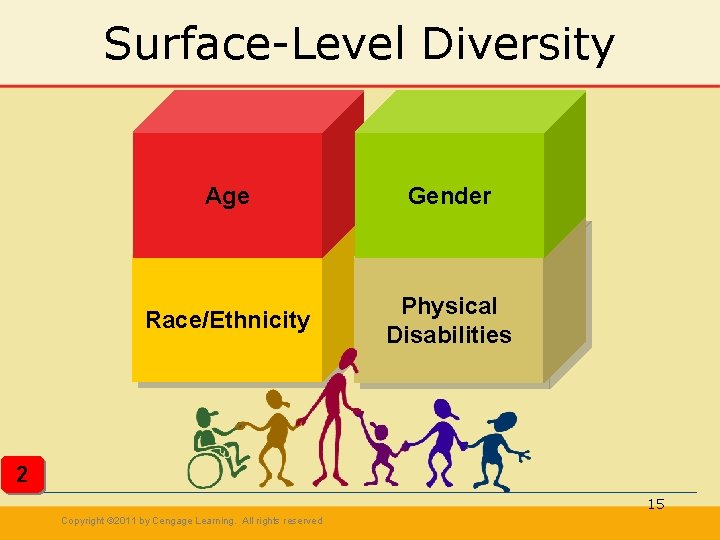 Surface-Level Diversity

Age

Gender

Race/Ethnicity

Physical Disabilities

2

15

Copyright ©2011 by Cengage Learning. All rights reserved